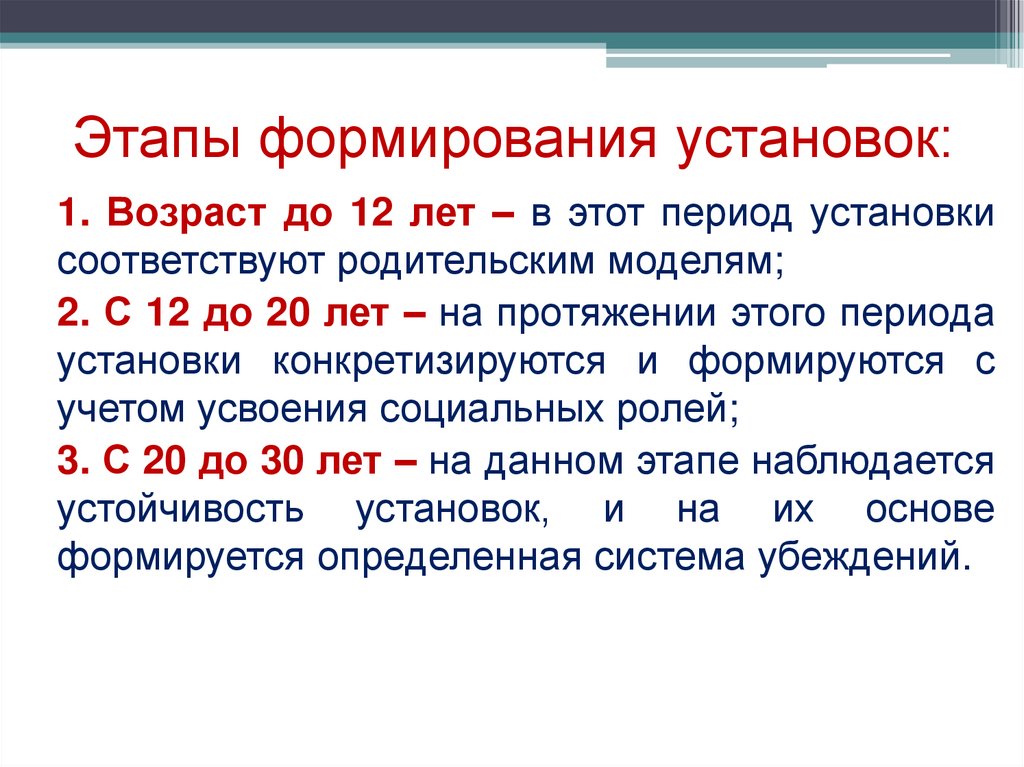 Этапы формирования установок:

1. Возраст до 12 лет – в этот период установки соответствуют родительским моделям;

2. С 12 до 20 лет – на протяжении этого периода установки конкретизируются и формируются с учетом усвоения социальных ролей;

3. С 20 до 30 лет – на данном этапе наблюдается устойчивость установок, и на их основе формируется определенная система убеждений.